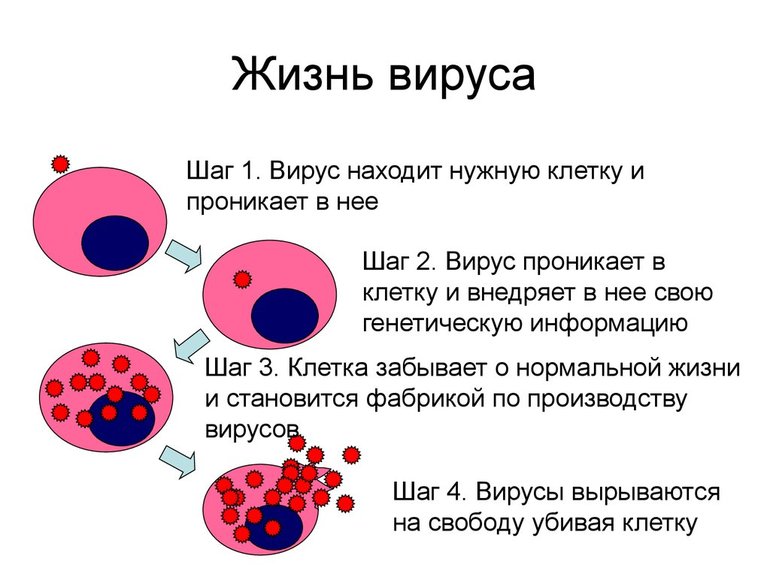 Жизнь вируса

Шаг 1. Вирус находит нужную клетку и проникает в нее

Шаг 2. Вирус проникает в клетку и внедряет в нее свою генетическую информацию

Шаг 3. Клетка забывает о нормальной жизни и становится фабрикой по производству вирусов

Шаг 4. Вирусы вырываются на свободу убивая клетку